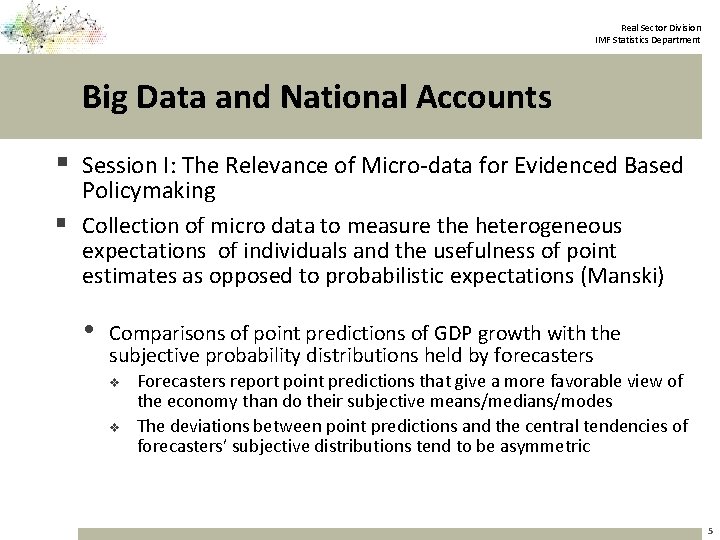 Real Sector Division
IMF Statistics Department

Big Data and National Accounts

▪ Session I: The Relevance of Micro-data for Evidenced Based Policymaking

▪ Collection of micro data to measure the heterogeneous expectations of individuals and the usefulness of point estimates as opposed to probabilistic expectations (Manski)

• Comparisons of point predictions of GDP growth with the subjective probability distributions held by forecasters

❖ Forecasters report point predictions that give a more favorable view of the economy than do their subjective means/medians/modes

❖ The deviations between point predictions and the central tendencies of forecasters' subjective distributions tend to be asymmetric

5